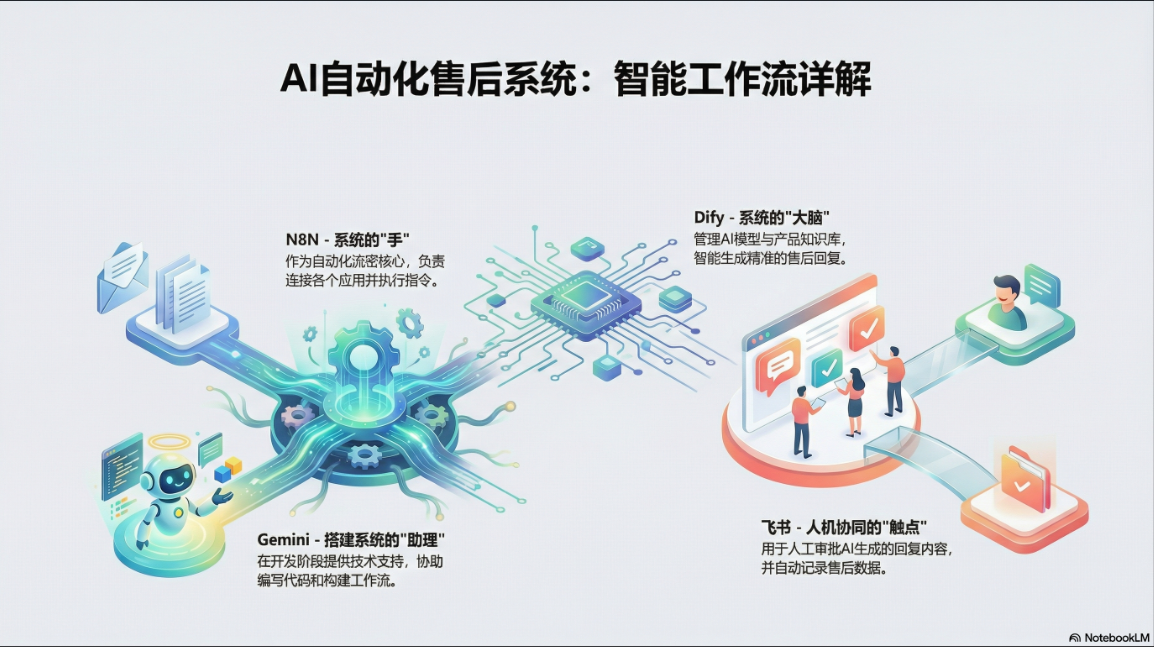 AI自动化售后系统：智能工作流详解

N8N - 系统的"手"
作为自动化流密核心，负责连接各个应用并执行指令。

Dify - 系统的"大脑"
管理AI模型与产品知识库，智能生成精准的售后回复。

Gemini - 搭建系统的"助理"
在开发阶段提供技术支持，协助编写代码和构建工作流。

飞书 - 人机协同的"触点"
用于人工审批AI生成的回复内容，并自动记录售后数据。

NotebookLM